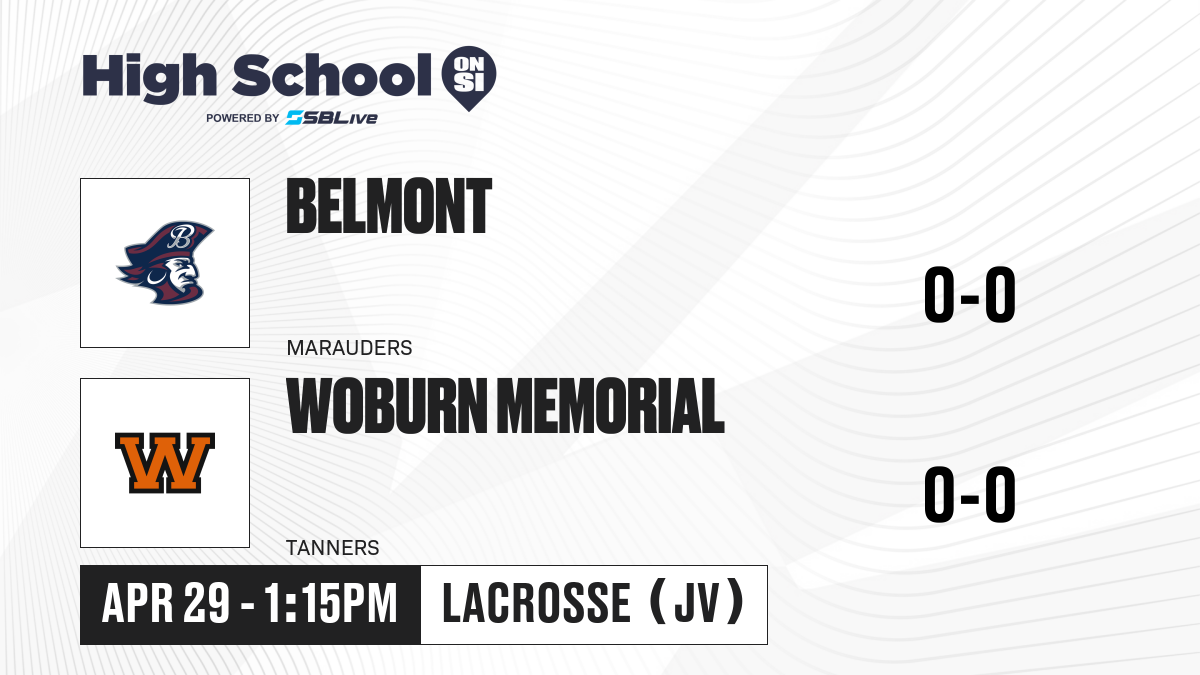 High School ON SI
POWERED BY SBLive

B

BELMONT

MARAUDERS

0-0

W

WOBURN MEMORIAL

TANNERS

0-0

APR 29 - 1:15PM

LACROSSE (JV)